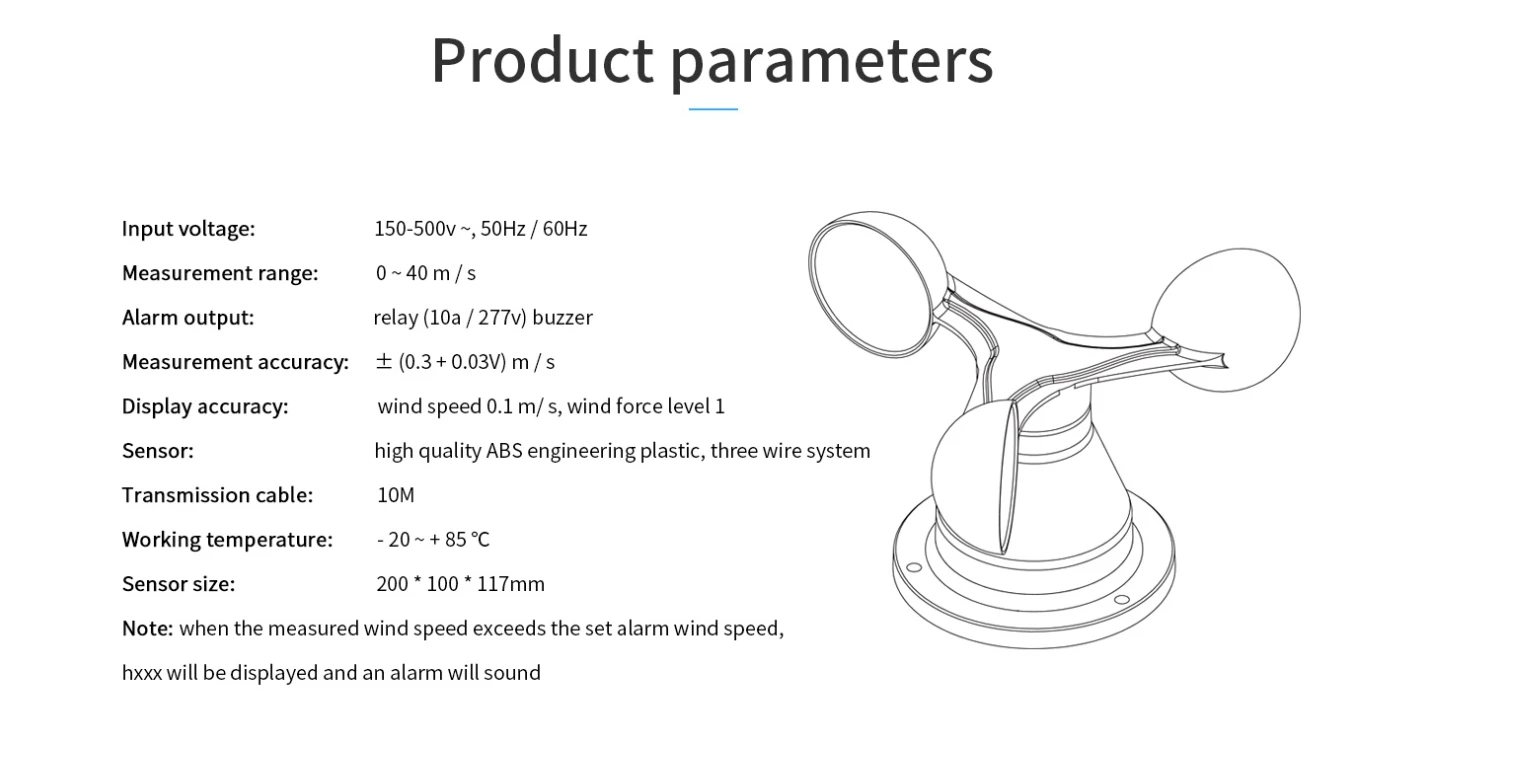 Product parameters

Input voltage: 150-500v ~, 50Hz / 60Hz

Measurement range: 0 ~ 40 m / s

Alarm output: relay (10a / 277v) buzzer

Measurement accuracy: ± (0.3 + 0.03V) m / s

Display accuracy: wind speed 0.1 m/ s, wind force level 1

Sensor: high quality ABS engineering plastic, three wire system

Transmission cable: 10M

Working temperature: - 20 ~ + 85 ℃

Sensor size: 200 * 100 * 117mm

Note: when the measured wind speed exceeds the set alarm wind speed, hxxx will be displayed and an alarm will sound